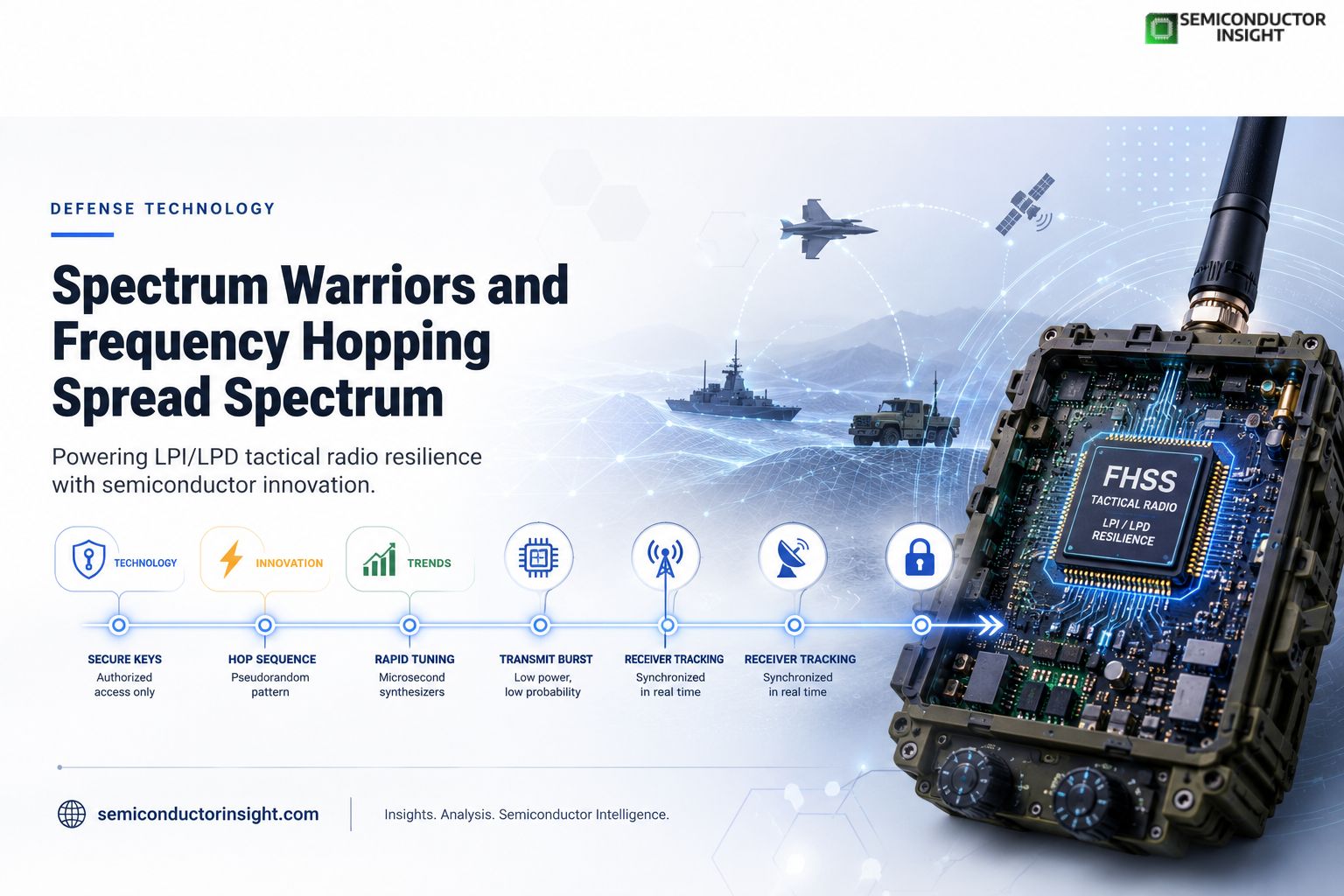 SEMICONDUCTOR INSIGHT

DEFENSE TECHNOLOGY

Spectrum Warriors and Frequency Hopping Spread Spectrum

Powering LPI/LPD tactical radio resilience with semiconductor innovation.

TECHNOLOGY

INNOVATION

TRENDS

SECURE KEYS
Authorized access only

HOP SEQUENCE
Pseudorandom pattern

RAPID TUNING
Microsecond synthesizers

TRANSMIT BURST
Low power, low probability

RECEIVER TRACKING
Synchronized in real time

RECEIVER TRACKING
Synchronized in real time

FHSS
TACTICAL RADIO
LPI / LPD
RESILIENCE

semiconductorinsight.com

Insights. Analysis. Semiconductor Intelligence.